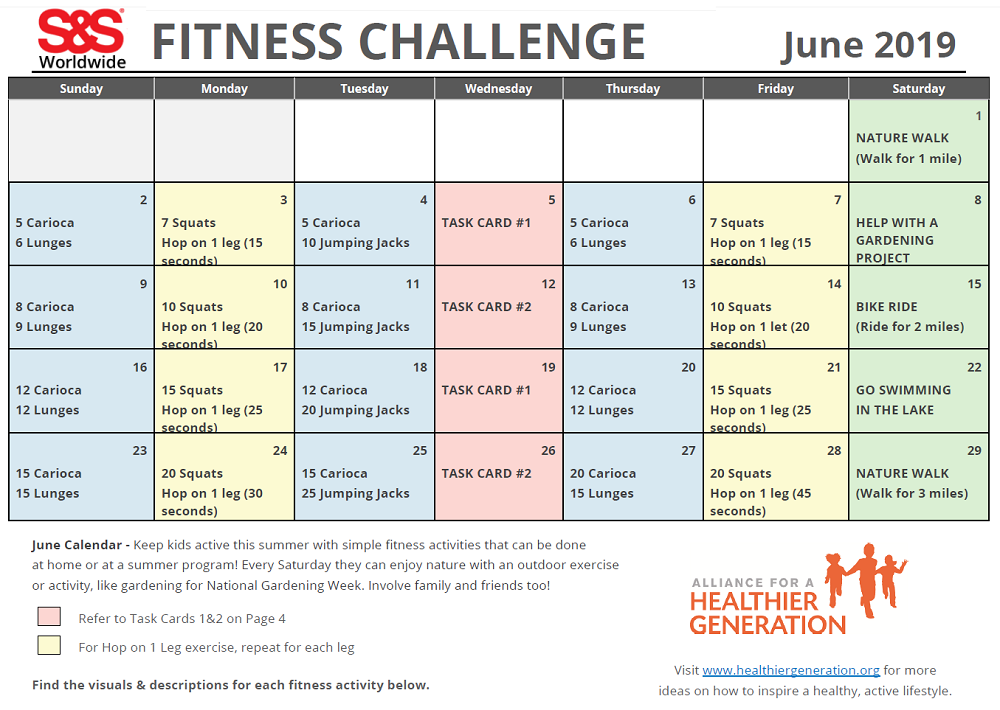 S&S Worldwide

FITNESS CHALLENGE

June 2019

| Sunday | Monday | Tuesday | Wednesday | Thursday | Friday | Saturday |
|---|---|---|---|---|---|---|
| | | | | | | 1 NATURE WALK (Walk for 1 mile) |
| 2 5 Carioca 6 Lunges | 3 7 Squats Hop on 1 leg (15 seconds) | 4 5 Carioca 10 Jumping Jacks | 5 TASK CARD #1 | 6 5 Carioca 6 Lunges | 7 7 Squats Hop on 1 leg (15 seconds) | 8 HELP WITH A GARDENING PROJECT |
| 9 8 Carioca 9 Lunges | 10 10 Squats Hop on 1 leg (20 seconds) | 11 8 Carioca 15 Jumping Jacks | 12 TASK CARD #2 | 13 8 Carioca 9 Lunges | 14 10 Squats Hop on 1 let (20 seconds) | 15 BIKE RIDE (Ride for 2 miles) |
| 16 12 Carioca 12 Lunges | 17 15 Squats Hop on 1 leg (25 seconds) | 18 12 Carioca 20 Jumping Jacks | 19 TASK CARD #1 | 20 12 Carioca 12 Lunges | 21 15 Squats Hop on 1 leg (25 seconds) | 22 GO SWIMMING IN THE LAKE |
| 23 15 Carioca 15 Lunges | 24 20 Squats Hop on 1 leg (30 seconds) | 25 15 Carioca 25 Jumping Jacks | 26 TASK CARD #2 | 27 20 Carioca 15 Lunges | 28 20 Squats Hop on 1 leg (45 seconds) | 29 NATURE WALK (Walk for 3 miles) |

June Calendar - Keep kids active this summer with simple fitness activities that can be done at home or at a summer program! Every Saturday they can enjoy nature with an outdoor exercise or activity, like gardening for National Gardening Week. Involve family and friends too!

Refer to Task Cards 1&2 on Page 4

For Hop on 1 Leg exercise, repeat for each leg

Find the visuals & descriptions for each fitness activity below.

ALLIANCE FOR A HEALTHIER GENERATION

Visit www.healthiergeneration.org for more ideas on how to inspire a healthy, active lifestyle.